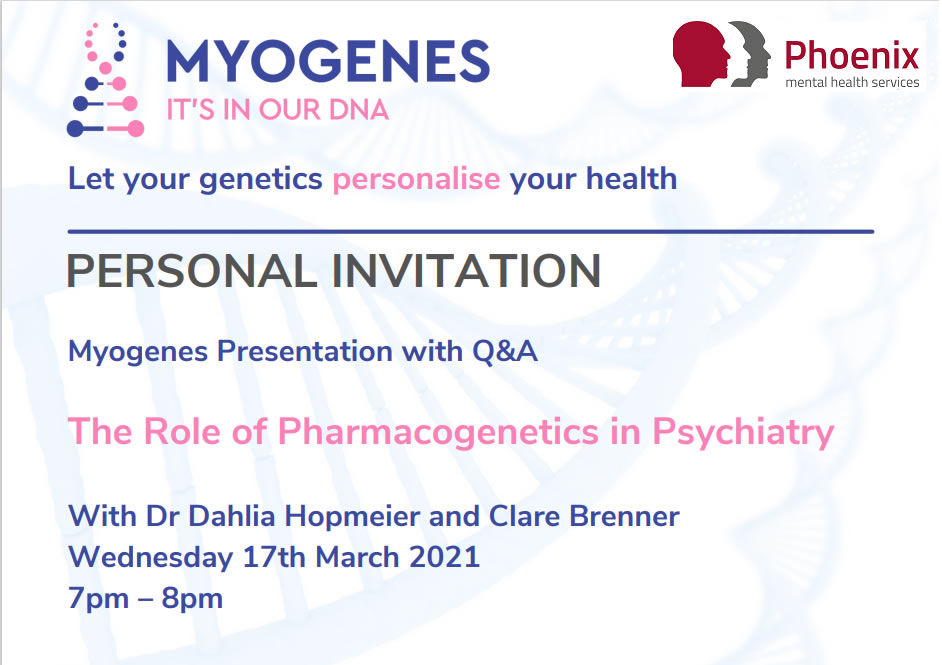 MYOGENES
IT'S IN OUR DNA

Phoenix
mental health services

Let your genetics personalise your health

PERSONAL INVITATION

Myogenes Presentation with Q&A

The Role of Pharmacogenetics in Psychiatry

With Dr Dahlia Hopmeier and Clare Brenner
Wednesday 17th March 2021
7pm – 8pm